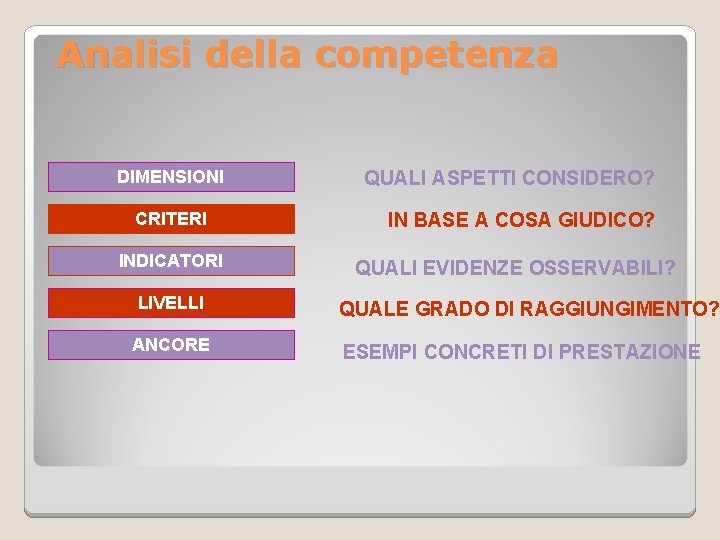 Analisi della competenza

DIMENSIONI

QUALI ASPETTI CONSIDERO?

CRITERI

IN BASE A COSA GIUDICO?

INDICATORI

QUALI EVIDENZE OSSERVABILI?

LIVELLI

QUALE GRADO DI RAGGIUNGIMENTO?

ANCORE

ESEMPI CONCRETI DI PRESTAZIONE